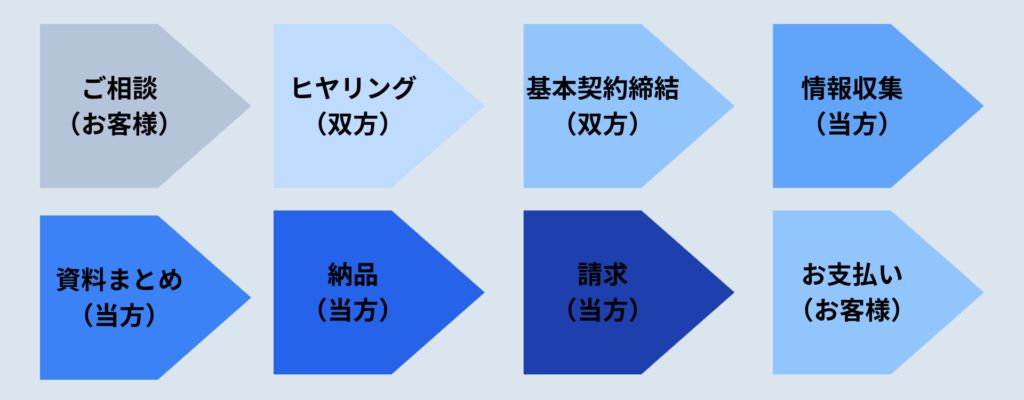 ご相談
（お客様）

ヒヤリング
（双方）

基本契約締結
（双方）

情報収集
（当方）

資料まとめ
（当方）

納品
（当方）

請求
（当方）

お支払い
（お客様）